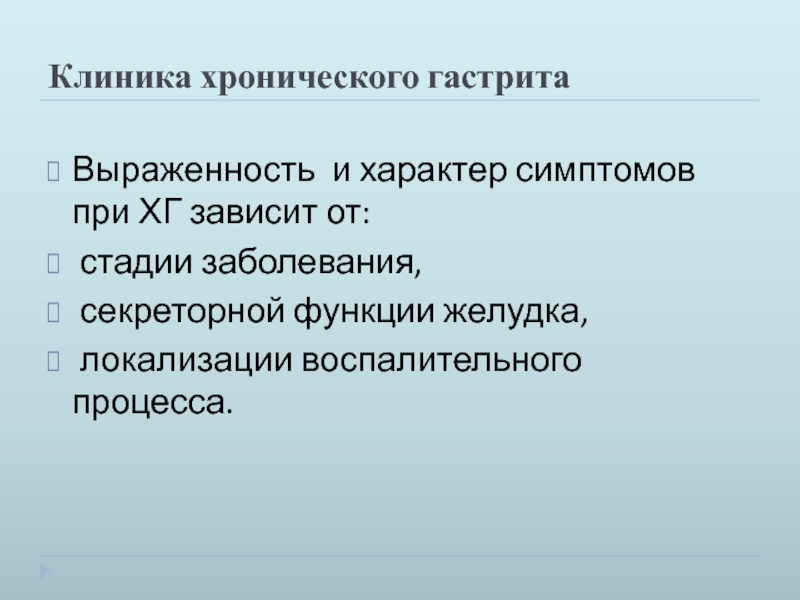 Клиника хронического гастрита

Выраженность и характер симптомов при ХГ зависит от:

стадии заболевания,

секреторной функции желудка,

локализации воспалительного процесса.